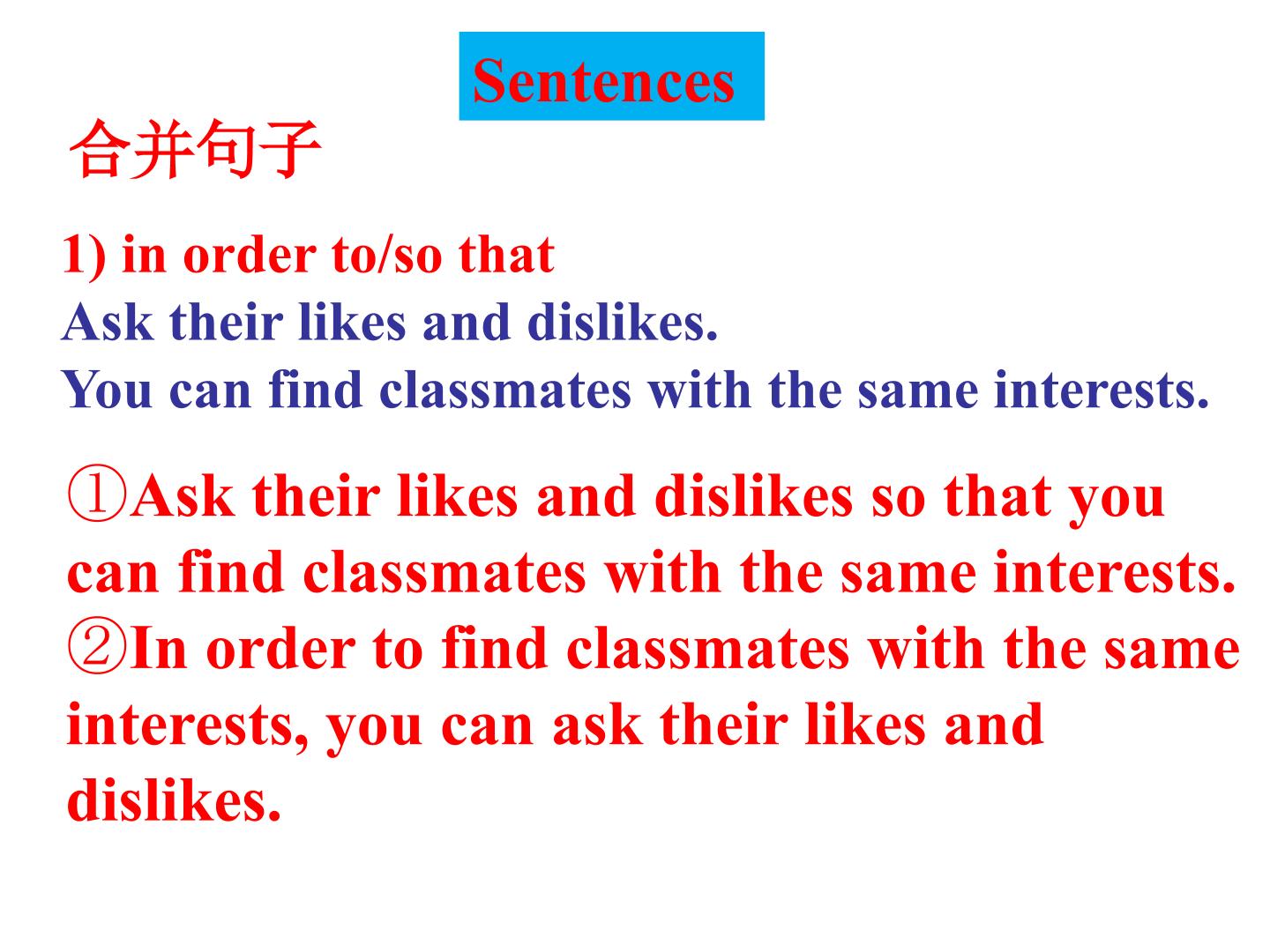 Sentences

合并句子

1) in order to/so that

Ask their likes and dislikes.

You can find classmates with the same interests.

①Ask their likes and dislikes so that you can find classmates with the same interests.

②In order to find classmates with the same interests, you can ask their likes and dislikes.